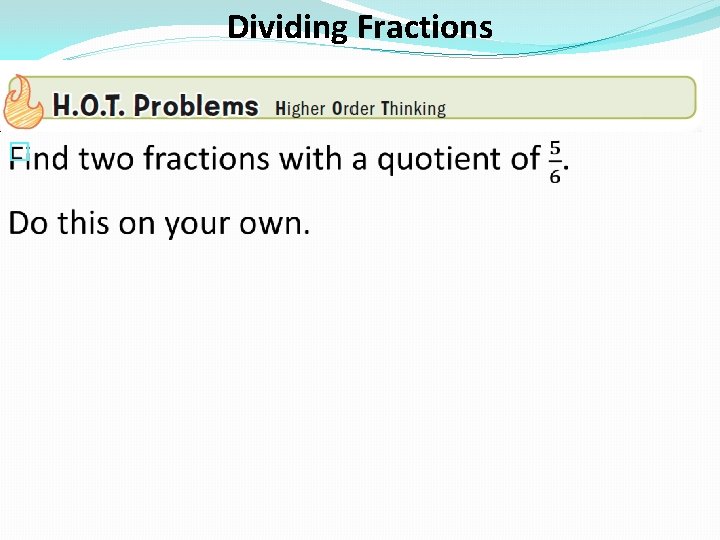 Dividing Fractions

H.O.T. Problems Higher Order Thinking

Find two fractions with a quotient of $\frac{5}{6}$.

Do this on your own.